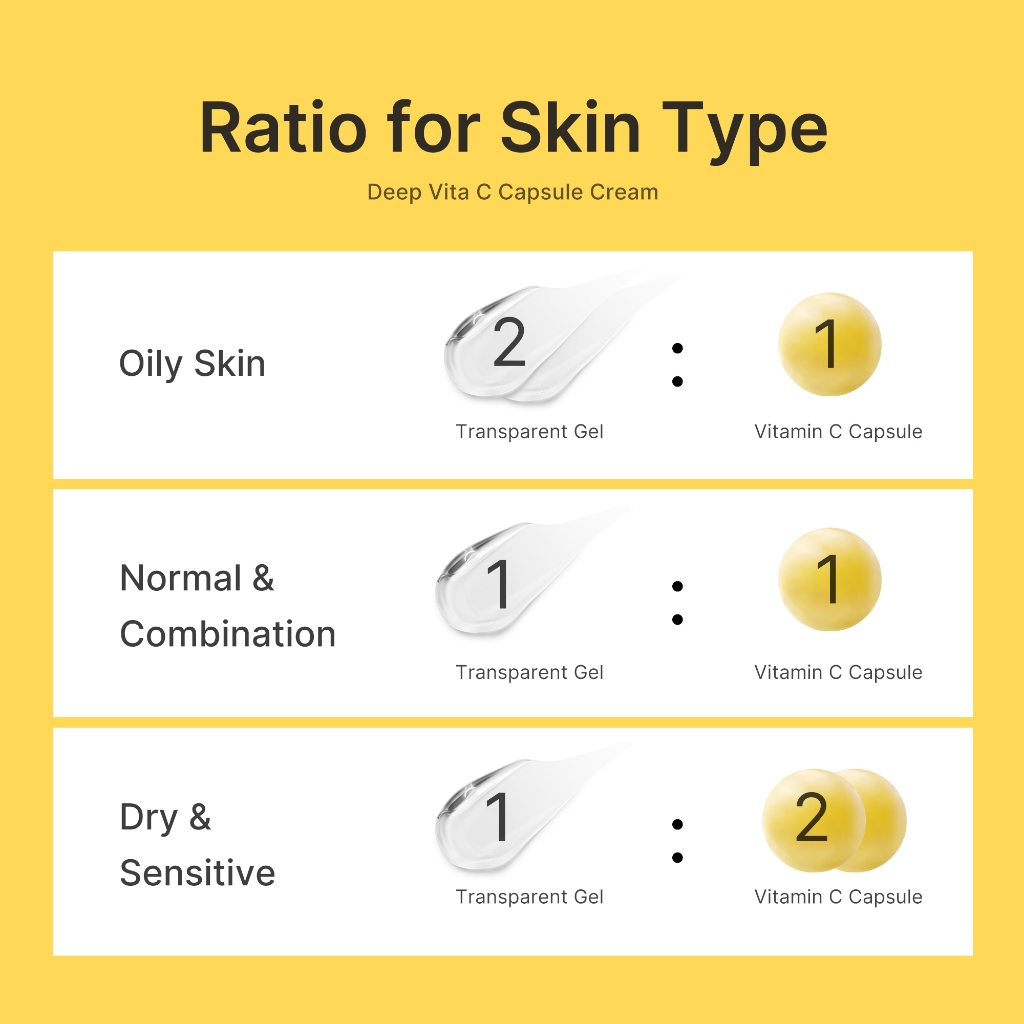 Ratio for Skin Type

Deep Vita C Capsule Cream

Oily Skin
2 : 1
Transparent Gel
Vitamin C Capsule

Normal & Combination
1 : 1
Transparent Gel
Vitamin C Capsule

Dry & Sensitive
1 : 2
Transparent Gel
Vitamin C Capsule